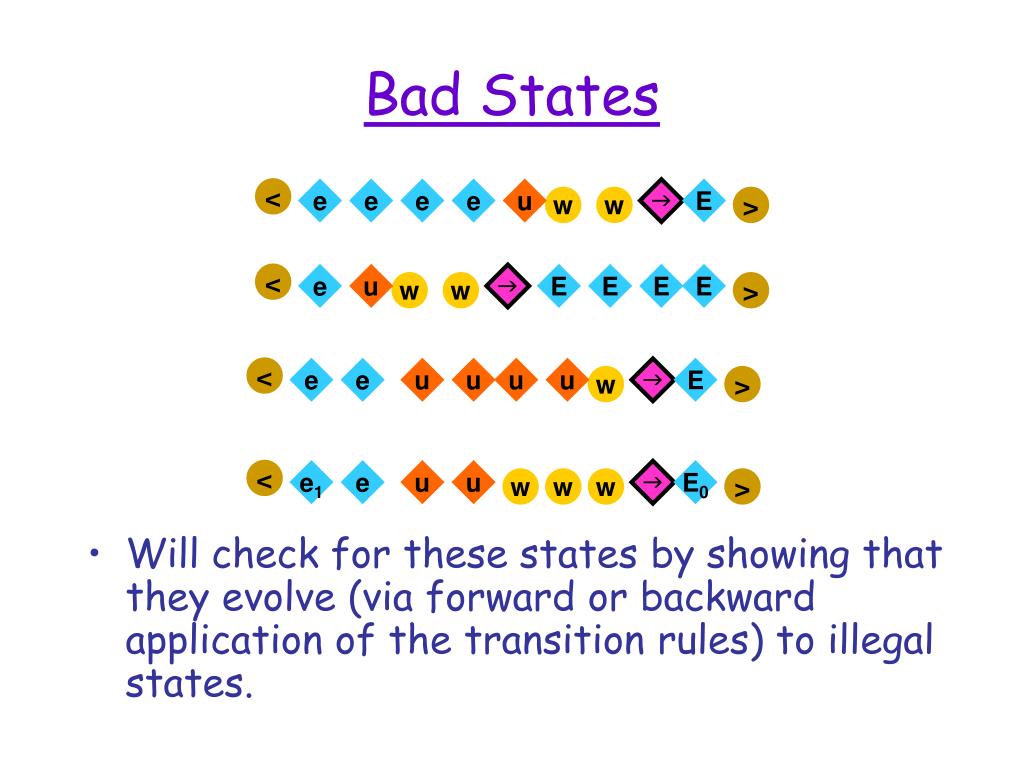 Bad States

< e e e e u w w → E >

< e u w w → E E E E >

< e e u u u u w → E >

< $e_1$ e u u w w w → $E_0$ >

• Will check for these states by showing that they evolve (via forward or backward application of the transition rules) to illegal states.